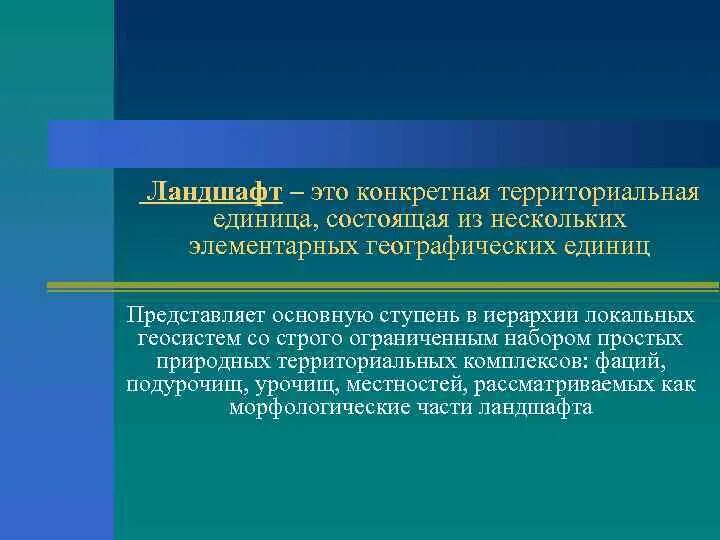 Ландшафт – это конкретная территориальная единица, состоящая из нескольких элементарных географических единиц

Представляет основную ступень в иерархии локальных геосистем со строго ограниченным набором простых природных территориальных комплексов: фаций, подурочищ, урочищ, местностей, рассматриваемых как морфологические части ландшафта